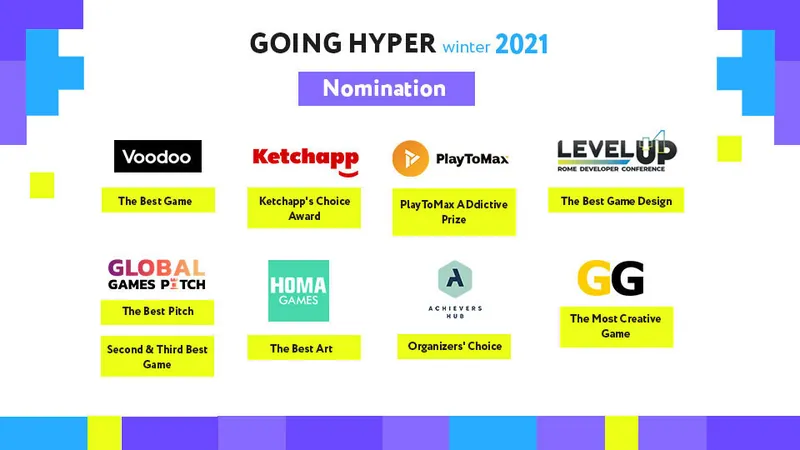 GOING HYPER winter 2021

Nomination

Voodoo

The Best Game

Ketchapp

Ketchapp's Choice Award

PlayToMax

PlayToMax ADdictive Prize

LEVEL UP
ROME DEVELOPER CONFERENCE

The Best Game Design

GLOBAL GAMES PITCH

The Best Pitch

Second & Third Best Game

HOMA GAMES

The Best Art

ACHIEVERS HUB

Organizers' Choice

GG

The Most Creative Game